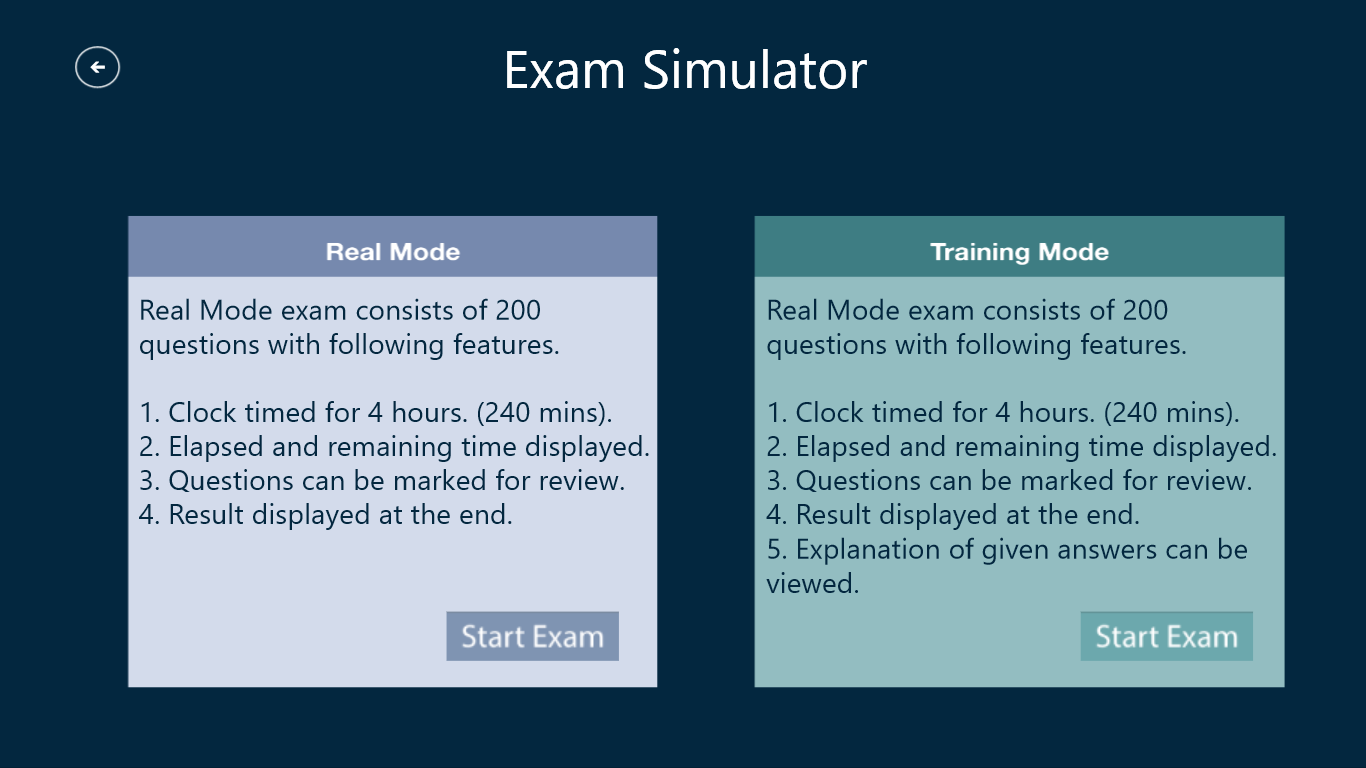 Exam Simulator

Real Mode

Real Mode exam consists of 200 questions with following features.

1. Clock timed for 4 hours. (240 mins).
2. Elapsed and remaining time displayed.
3. Questions can be marked for review.
4. Result displayed at the end.

Start Exam

Training Mode

Real Mode exam consists of 200 questions with following features.

1. Clock timed for 4 hours. (240 mins).
2. Elapsed and remaining time displayed.
3. Questions can be marked for review.
4. Result displayed at the end.
5. Explanation of given answers can be viewed.

Start Exam